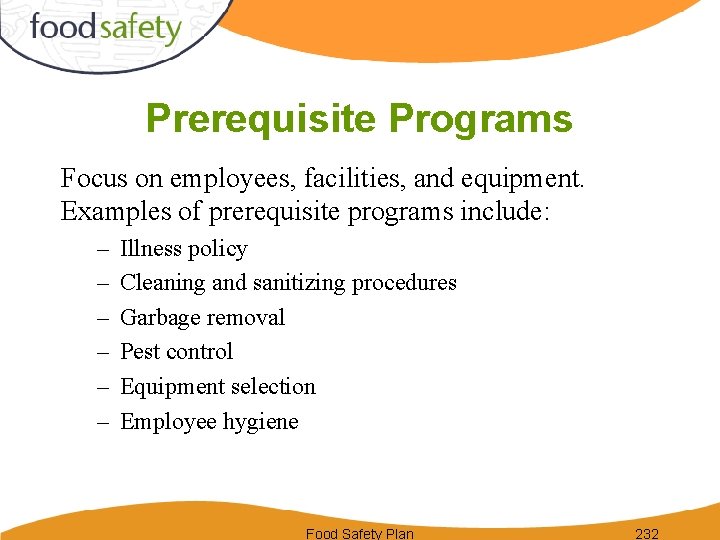 foodsafety

Prerequisite Programs

Focus on employees, facilities, and equipment. Examples of prerequisite programs include:

– Illness policy
– Cleaning and sanitizing procedures
– Garbage removal
– Pest control
– Equipment selection
– Employee hygiene

Food Safety Plan 232